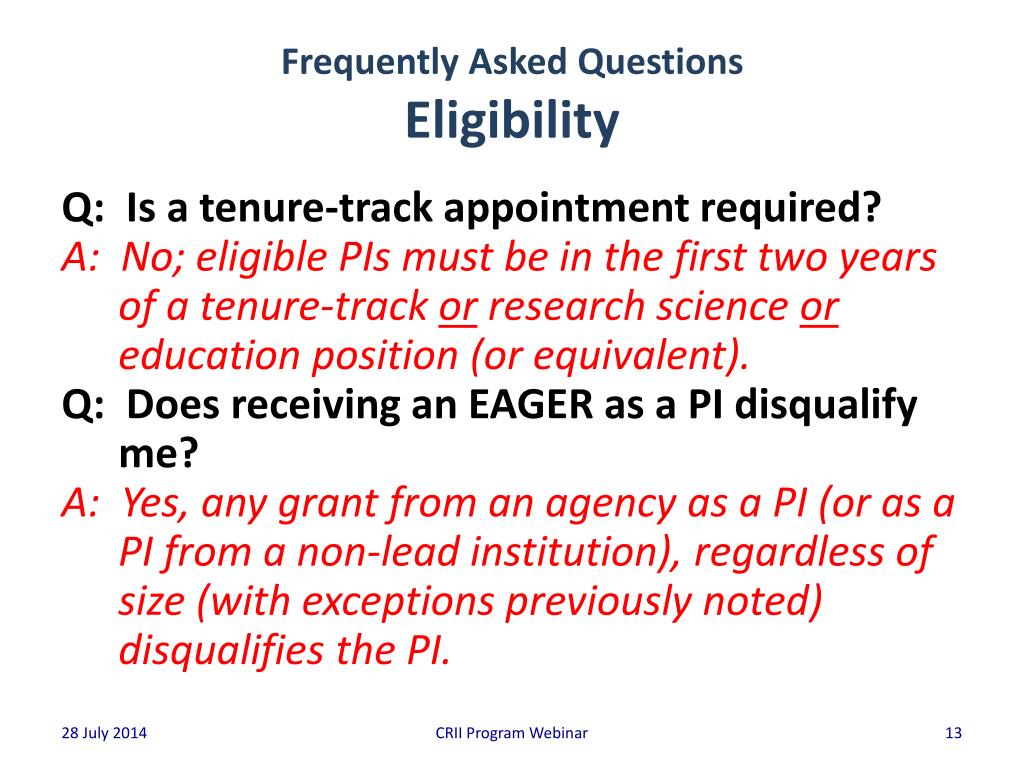 Frequently Asked Questions
Eligibility

Q: Is a tenure-track appointment required?
A: No; eligible PIs must be in the first two years of a tenure-track or research science or education position (or equivalent).
Q: Does receiving an EAGER as a PI disqualify me?
A: Yes, any grant from an agency as a PI (or as a PI from a non-lead institution), regardless of size (with exceptions previously noted) disqualifies the PI.

28 July 2014
CRII Program Webinar
13